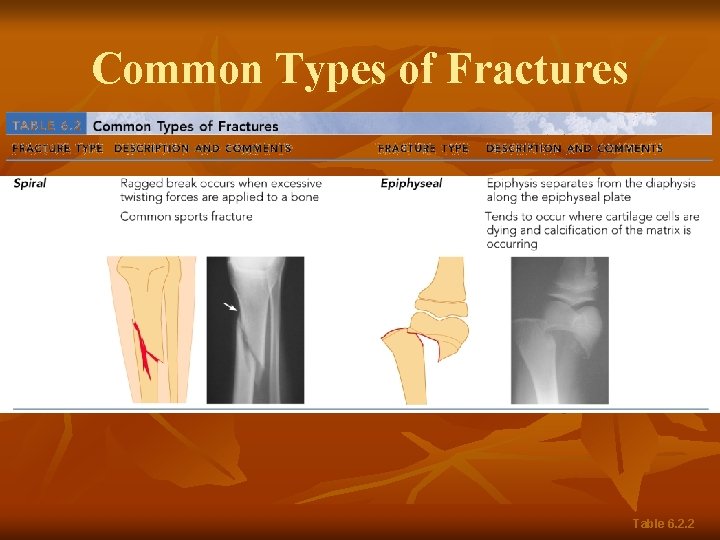 Common Types of Fractures

TABLE 6.2 Common Types of Fractures

| FRACTURE TYPE | DESCRIPTION AND COMMENTS | FRACTURE TYPE | DESCRIPTION AND COMMENTS |
|---|---|---|---|
| Spiral | Ragged break occurs when excessive twisting forces are applied to a bone<br>Common sports fracture | Epiphyseal | Epiphysis separates from the diaphysis along the epiphyseal plate<br>Tends to occur where cartilage cells are dying and calcification of the matrix is occurring |

Table 6.2.2